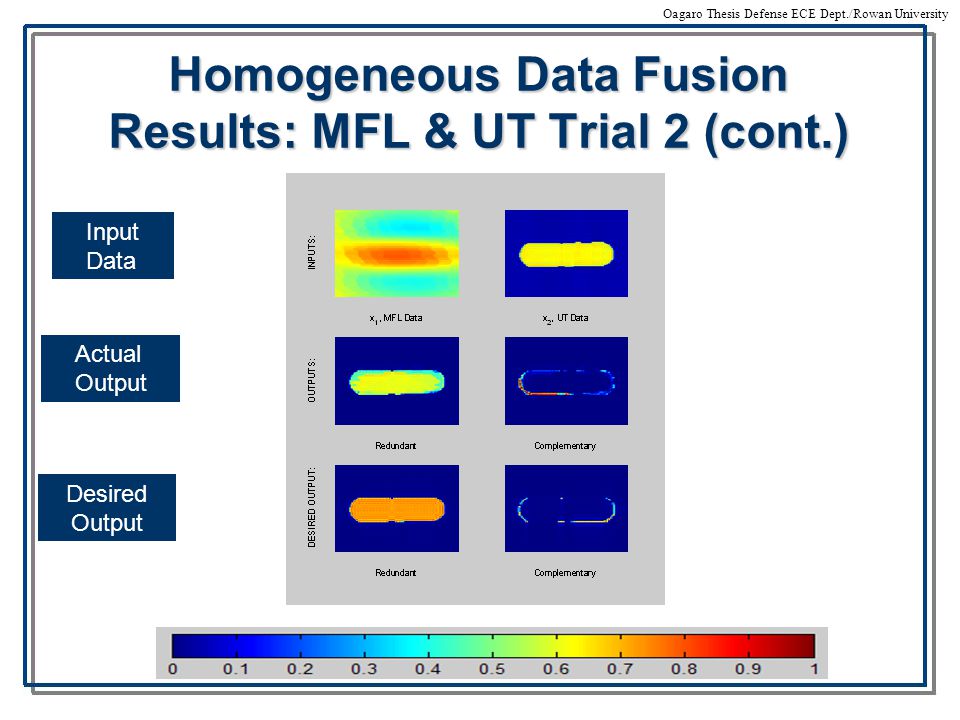 Oagaro Thesis Defense ECE Dept./Rowan University

Homogeneous Data Fusion Results: MFL & UT Trial 2 (cont.)

Input Data

Actual Output

Desired Output

INPUTS:

$x_1$, MFL Data

$x_2$, UT Data

OUTPUTS:

Redundant

Complementary

DESIRED OUTPUT:

Redundant

Complementary

0 0.1 0.2 0.3 0.4 0.5 0.6 0.7 0.8 0.9 1